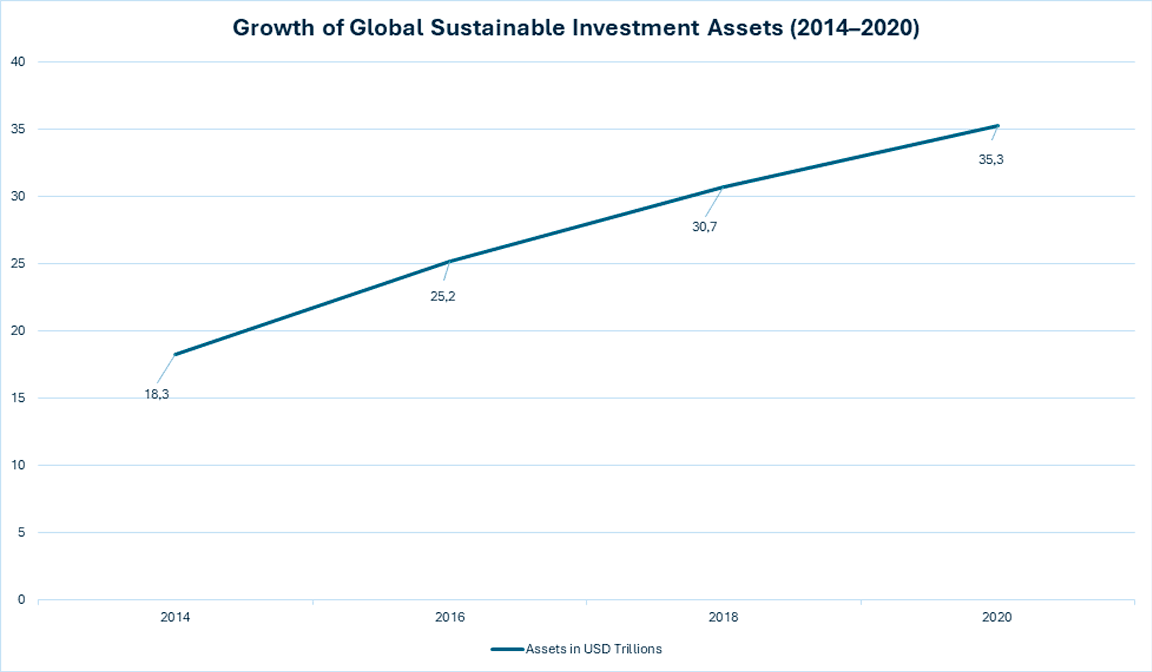 Growth of Global Sustainable Investment Assets (2014–2020)

40
35
30
25
20
15
10
5
0

18,3
25,2
30,7
35,3

2014
2016
2018
2020

Assets in USD Trillions